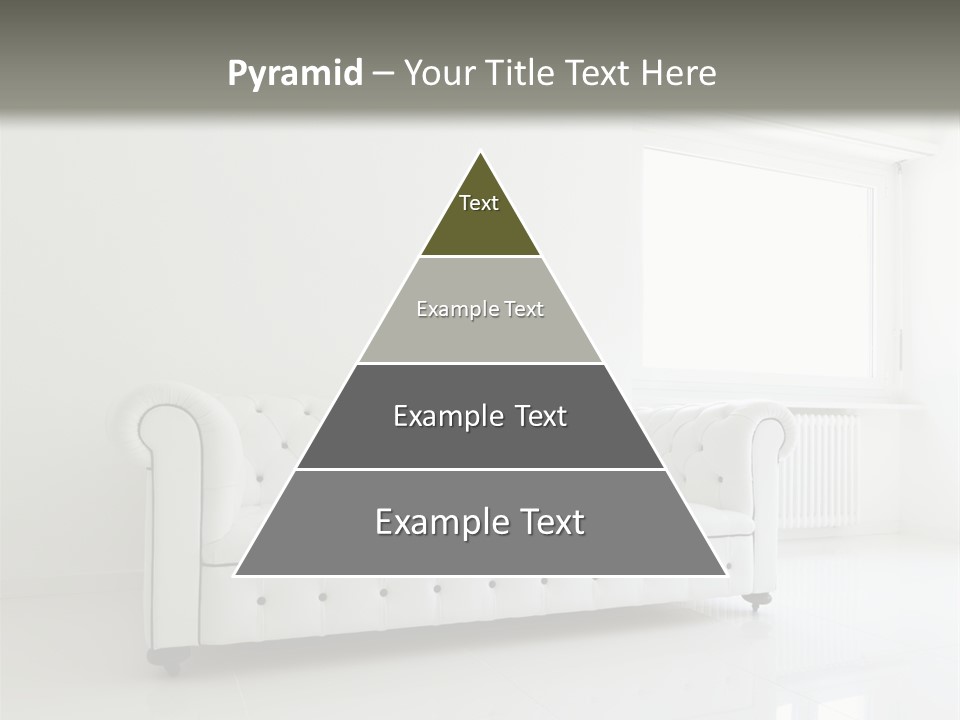 Pyramid – Your Title Text Here

Text

Example Text

Example Text

Example Text